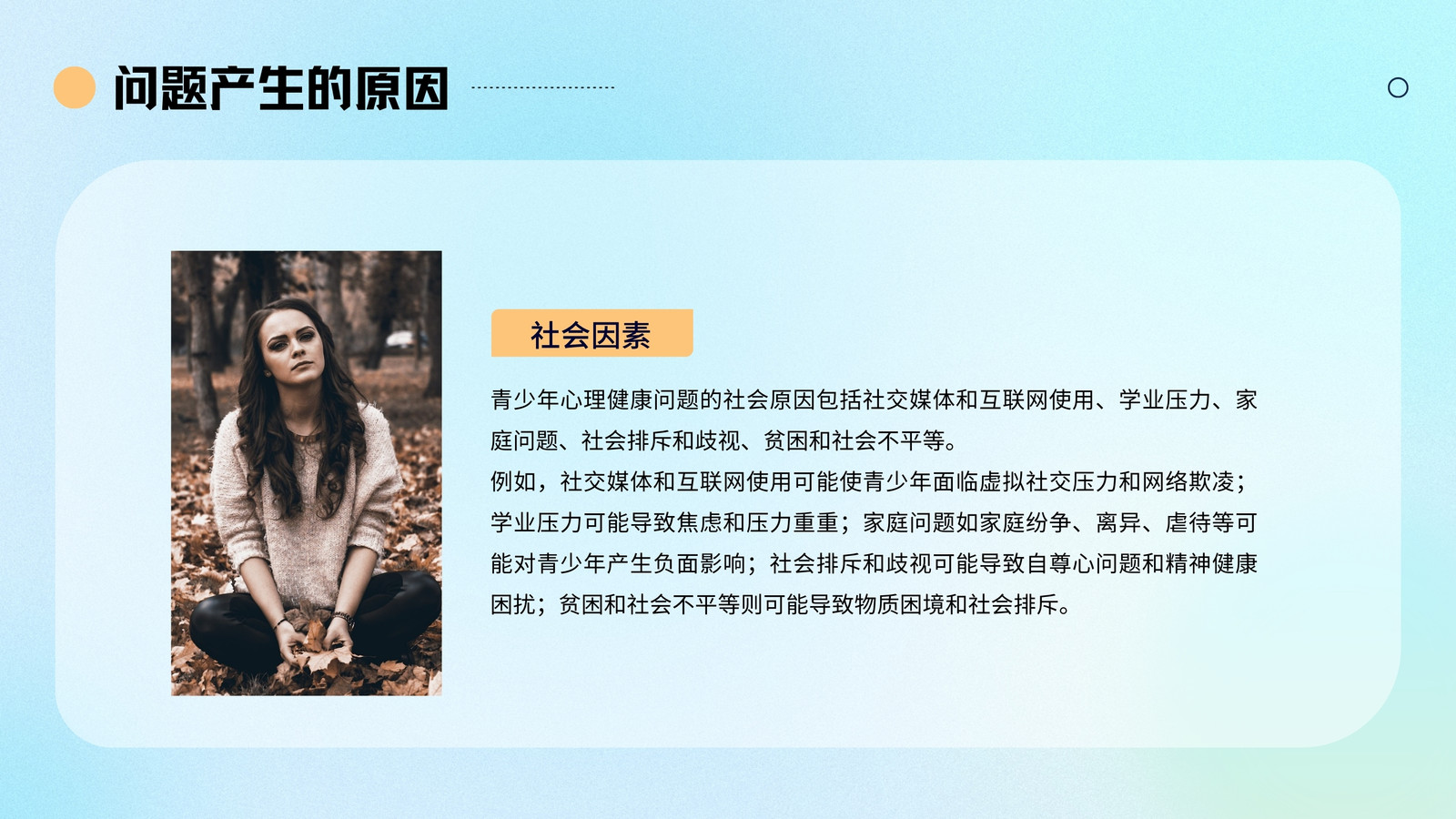 问题产生的原因

社会因素

青少年心理健康问题的社会原因包括社交媒体和互联网使用、学业压力、家庭问题、社会排斥和歧视、贫困和社会不平等。
例如，社交媒体和互联网使用可能使青少年面临虚拟社交压力和网络欺凌；学业压力可能导致焦虑和压力重重；家庭问题如家庭纷争、离异、虐待等可能对青少年产生负面影响；社会排斥和歧视可能导致自尊心问题和精神健康困扰；贫困和社会不平等则可能导致物质困境和社会排斥。